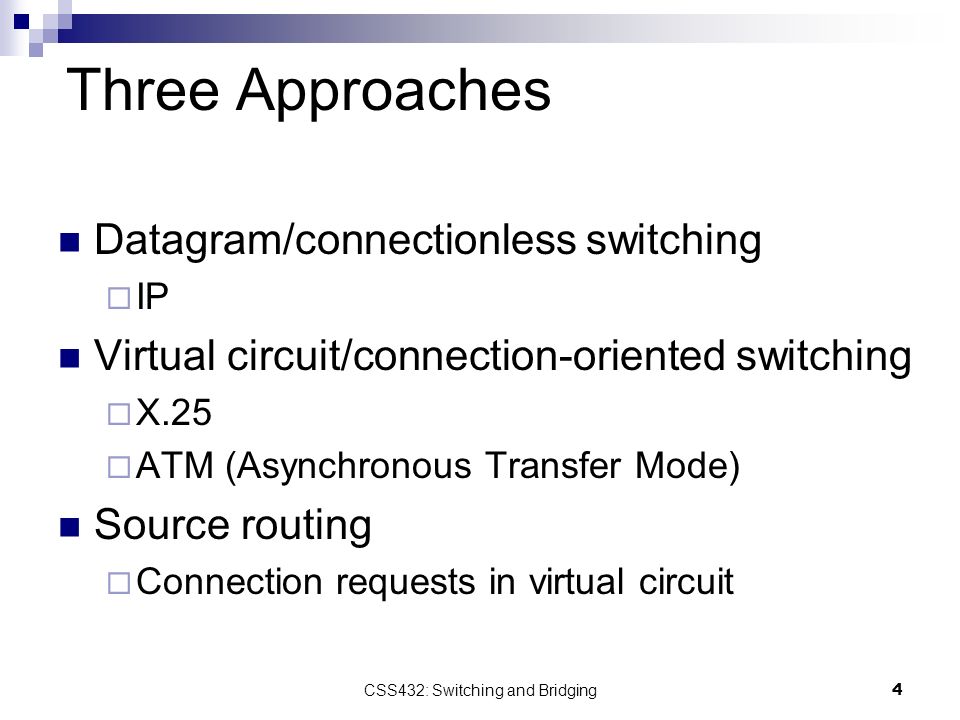 Three Approaches

Datagram/connectionless switching

IP

Virtual circuit/connection-oriented switching

X.25

ATM (Asynchronous Transfer Mode)

Source routing

Connection requests in virtual circuit

CSS432: Switching and Bridging

4